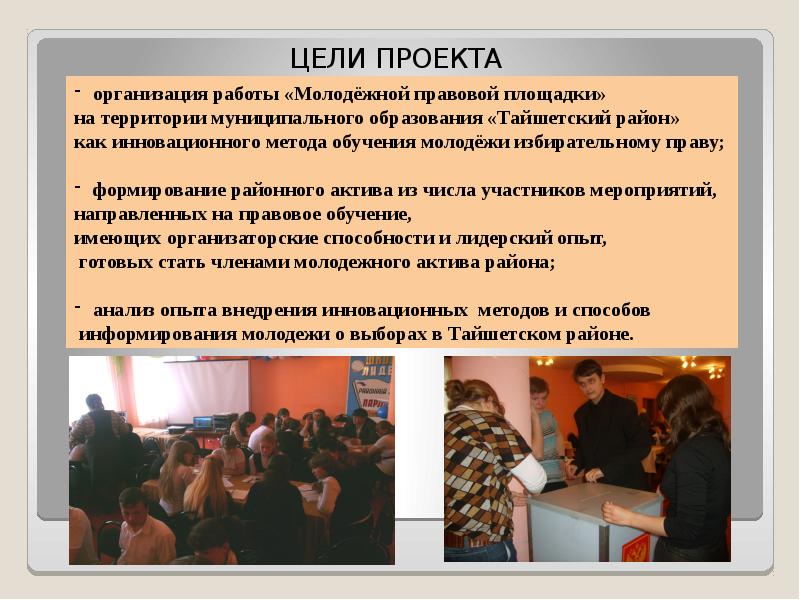 ЦЕЛИ ПРОЕКТА

- организация работы «Молодёжной правовой площадки» на территории муниципального образования «Тайшетский район» как инновационного метода обучения молодёжи избирательному праву;

- формирование районного актива из числа участников мероприятий, направленных на правовое обучение, имеющих организаторские способности и лидерский опыт, готовых стать членами молодежного актива района;

- анализ опыта внедрения инновационных методов и способов информирования молодежи о выборах в Тайшетском районе.